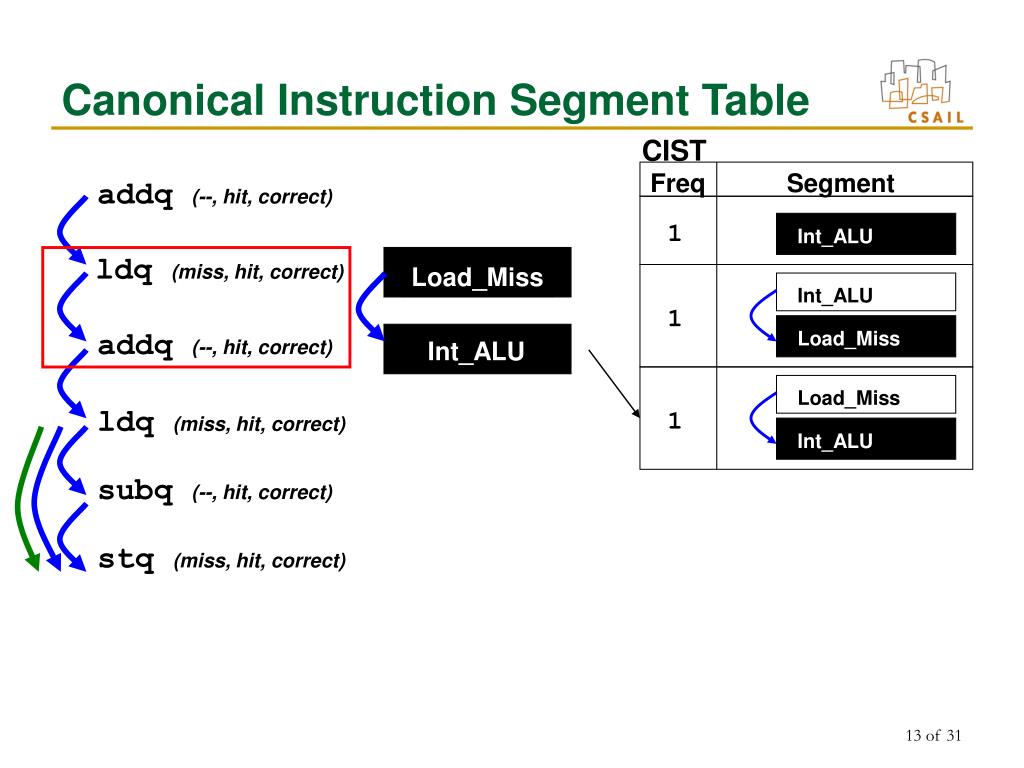 Canonical Instruction Segment Table

CSAIL

addq (--, hit, correct)

ldq (miss, hit, correct)

addq (--, hit, correct)

ldq (miss, hit, correct)

subq (--, hit, correct)

stq (miss, hit, correct)

Load_Miss

Int_ALU

CIST

| Freq | Segment |
|---|---|
| 1 | Int_ALU |
| 1 | Int_ALU Load_Miss |
| 1 | Load_Miss Int_ALU |

13 of 31